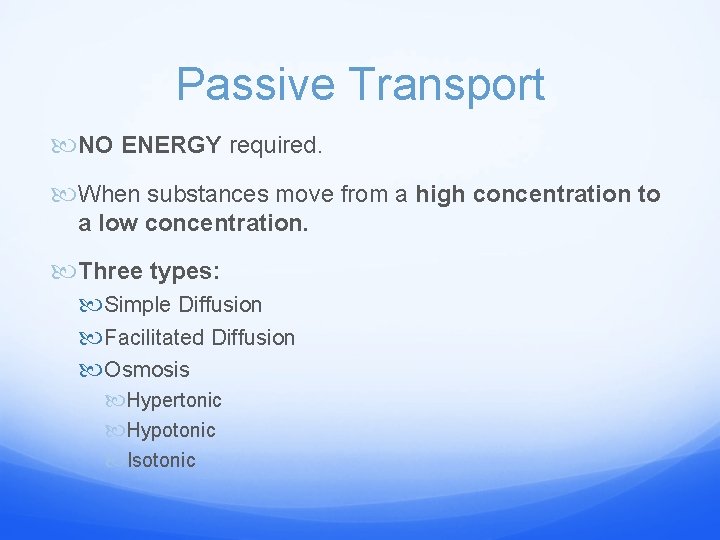 Passive Transport

NO ENERGY required.

When substances move from a high concentration to a low concentration.

Three types:

Simple Diffusion

Facilitated Diffusion

Osmosis

Hypertonic

Hypotonic

Isotonic